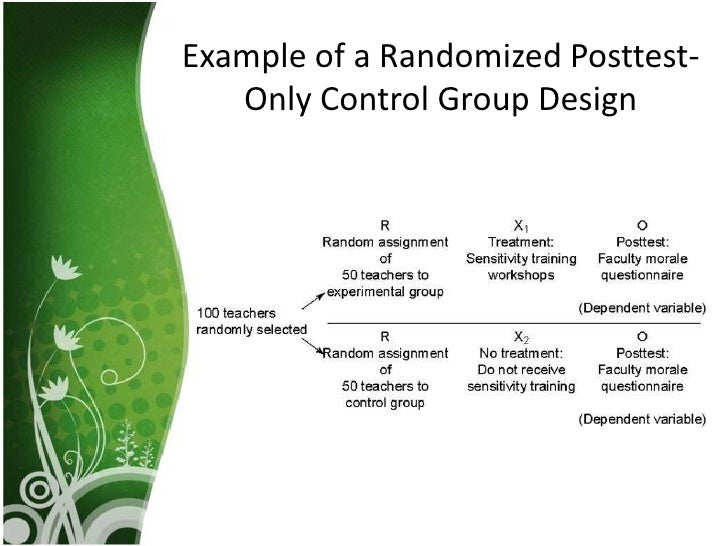 Example of a Randomized Posttest-Only Control Group Design

100 teachers randomly selected

R
Random assignment of 50 teachers to experimental group

$X_1$
Treatment: Sensitivity training workshops

O
Posttest: Faculty morale questionnaire

(Dependent variable)

R
Random assignment of 50 teachers to control group

$X_2$
No treatment: Do not receive sensitivity training

O
Posttest: Faculty morale questionnaire

(Dependent variable)